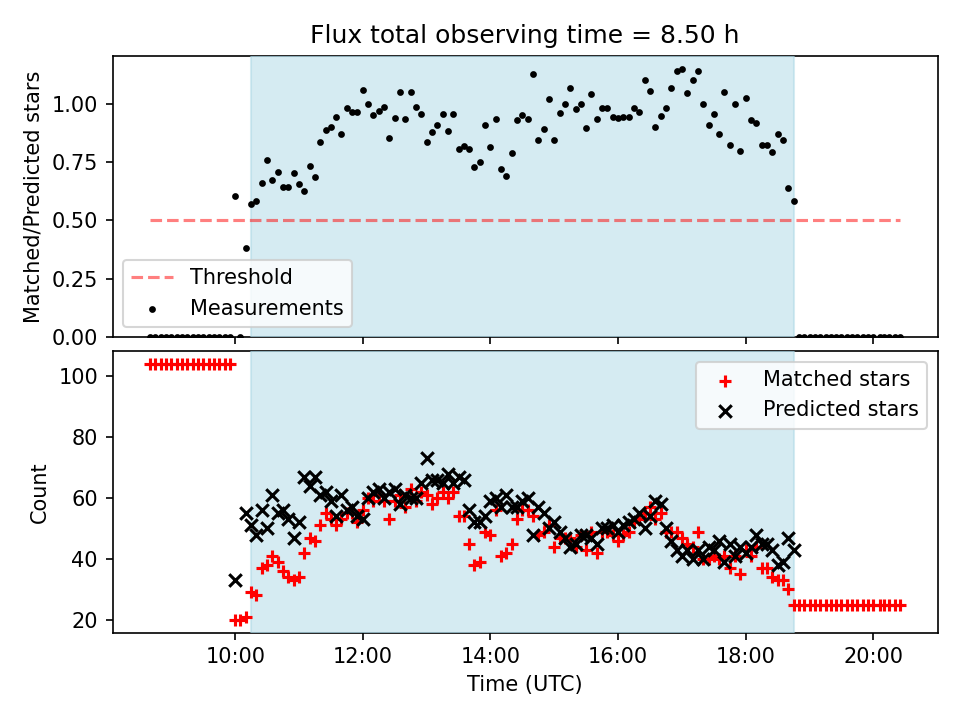 Flux total observing time = 8.50 h

Matched/Predicted stars

1.00
0.75
0.50
0.25
0.00

Threshold
Measurements

Count

100
80
60
40
20

Matched stars
Predicted stars

10:00
12:00
14:00
16:00
18:00
20:00

Time (UTC)